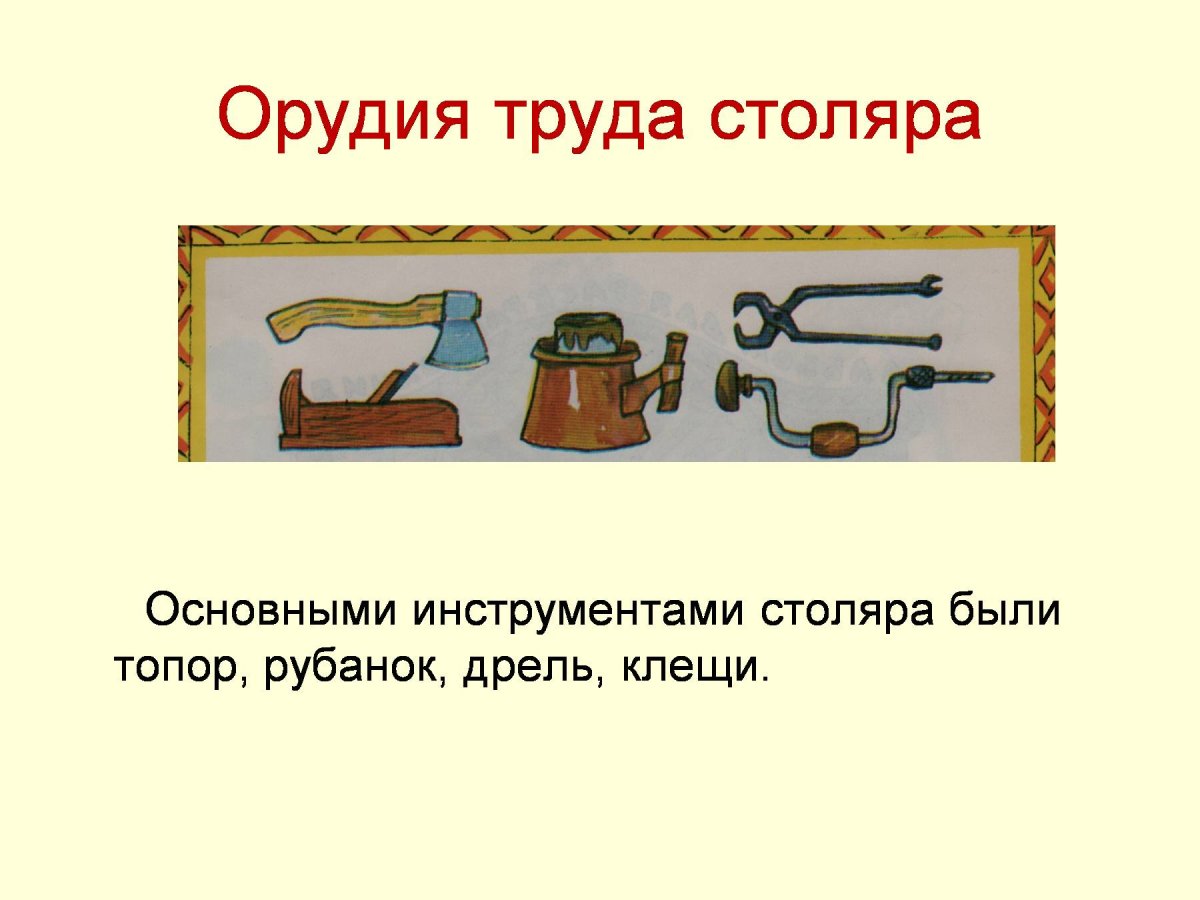 Орудия труда столяра

Основными инструментами столяра были топор, рубанок, дрель, клещи.